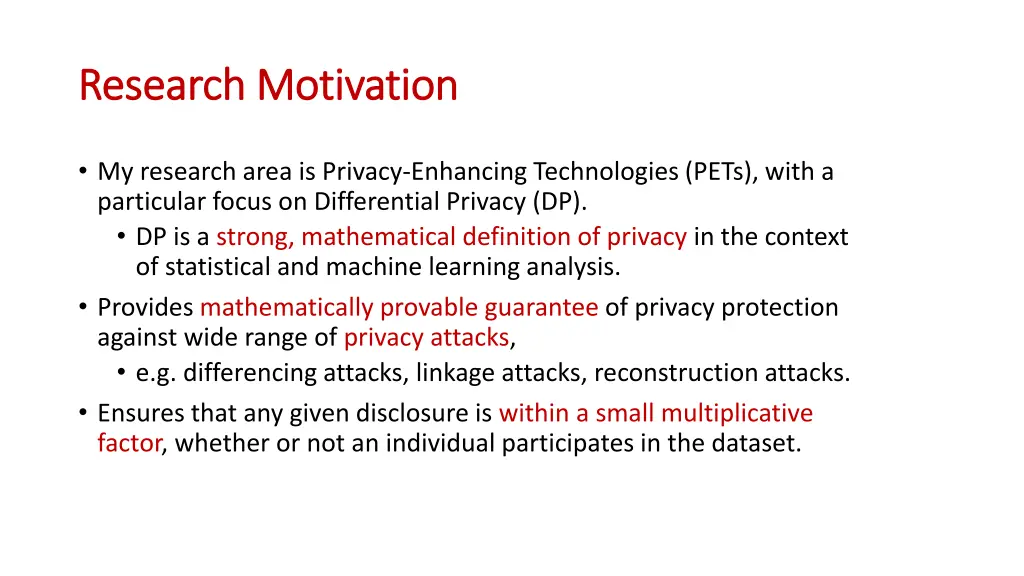 Research Motivation

• My research area is Privacy-Enhancing Technologies (PETs), with a particular focus on Differential Privacy (DP).
  • DP is a strong, mathematical definition of privacy in the context of statistical and machine learning analysis.
• Provides mathematically provable guarantee of privacy protection against wide range of privacy attacks,
  • e.g. differencing attacks, linkage attacks, reconstruction attacks.
• Ensures that any given disclosure is within a small multiplicative factor, whether or not an individual participates in the dataset.